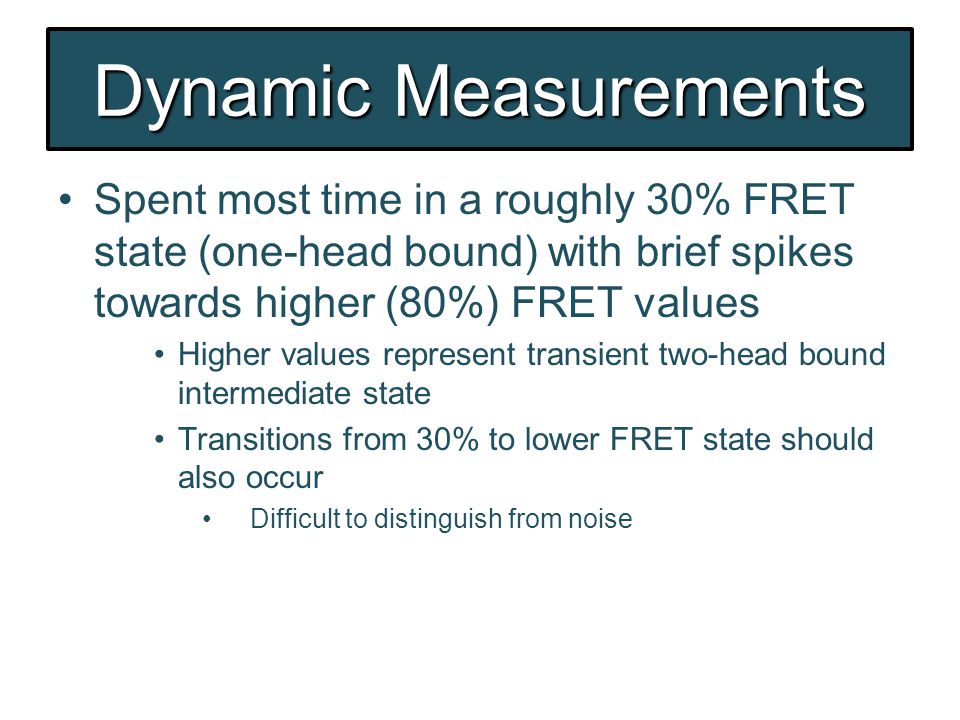 Dynamic Measurements

• Spent most time in a roughly 30% FRET state (one-head bound) with brief spikes towards higher (80%) FRET values

• Higher values represent transient two-head bound intermediate state

• Transitions from 30% to lower FRET state should also occur

• Difficult to distinguish from noise